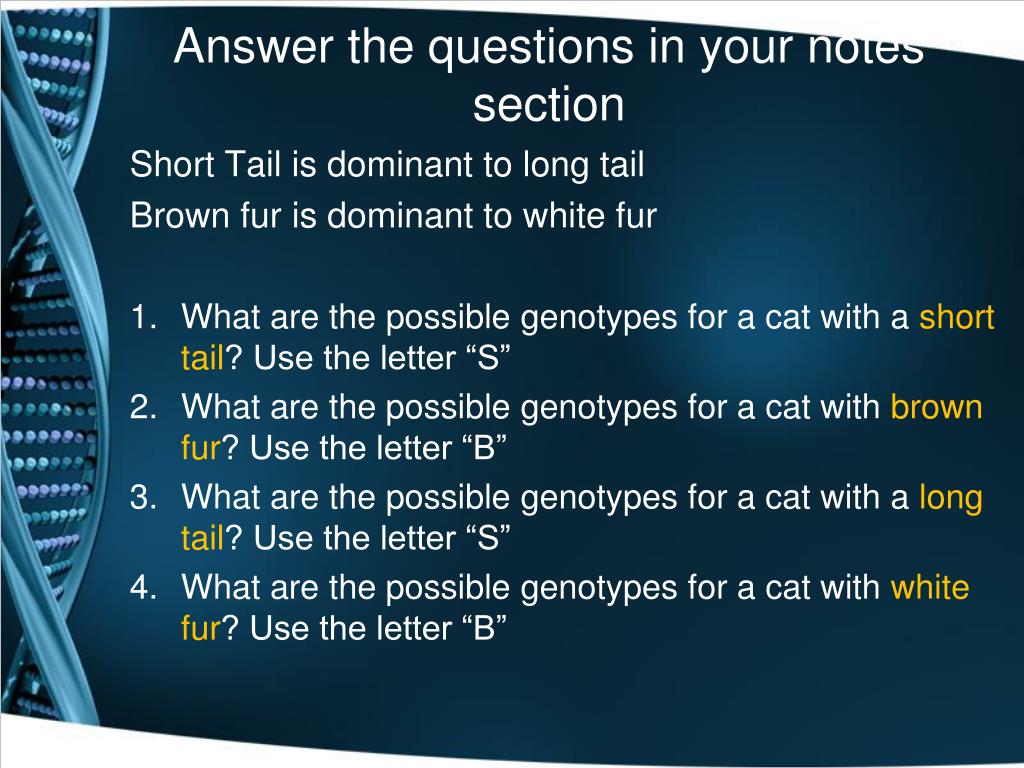 Answer the questions in your notes section

Short Tail is dominant to long tail

Brown fur is dominant to white fur

1. What are the possible genotypes for a cat with a short tail? Use the letter “S”
2. What are the possible genotypes for a cat with brown fur? Use the letter “B”
3. What are the possible genotypes for a cat with a long tail? Use the letter “S”
4. What are the possible genotypes for a cat with white fur? Use the letter “B”